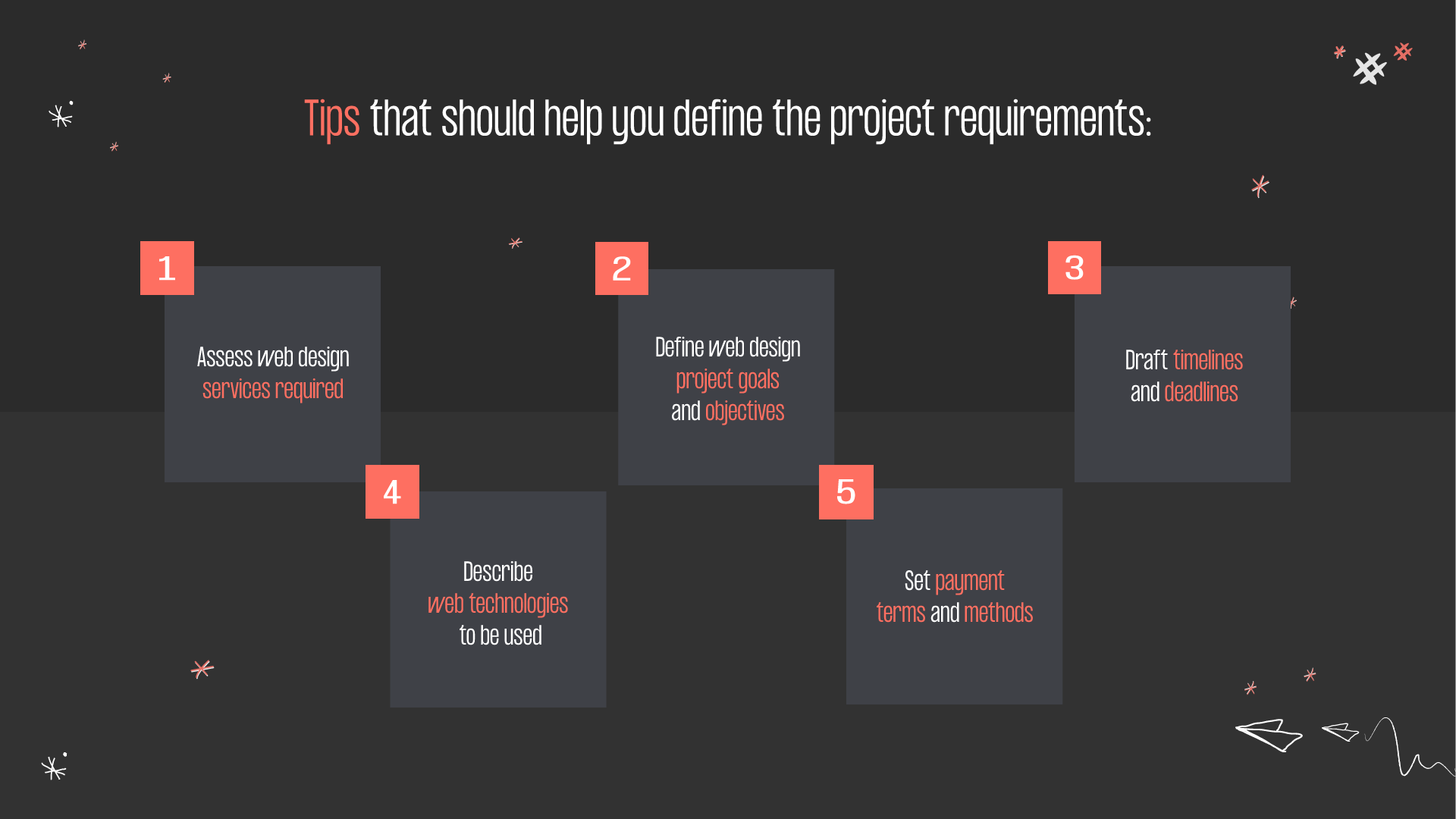 Tips that should help you define the project requirements:

1
Assess web design services required

2
Define web design project goals and objectives

3
Draft timelines and deadlines

4
Describe web technologies to be used

5
Set payment terms and methods